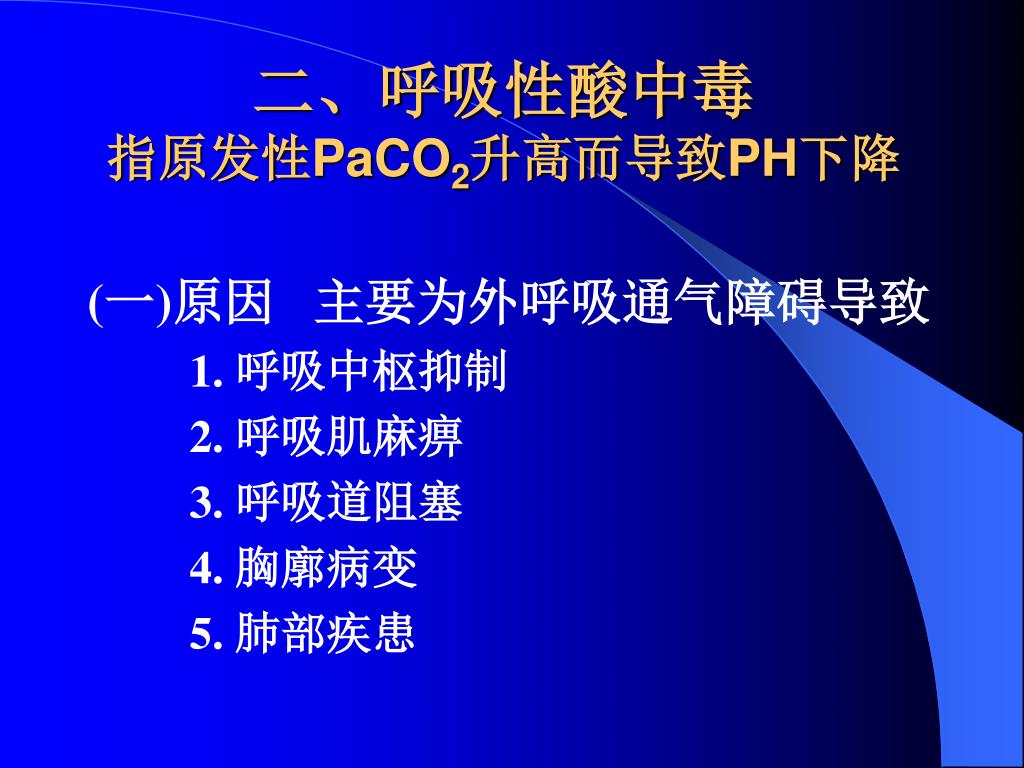 二、呼吸性酸中毒
指原发性$PaCO_2$升高而导致PH下降

(一)原因　主要为外呼吸通气障碍导致

1. 呼吸中枢抑制

2. 呼吸肌麻痹

3. 呼吸道阻塞

4. 胸廓病变

5. 肺部疾患